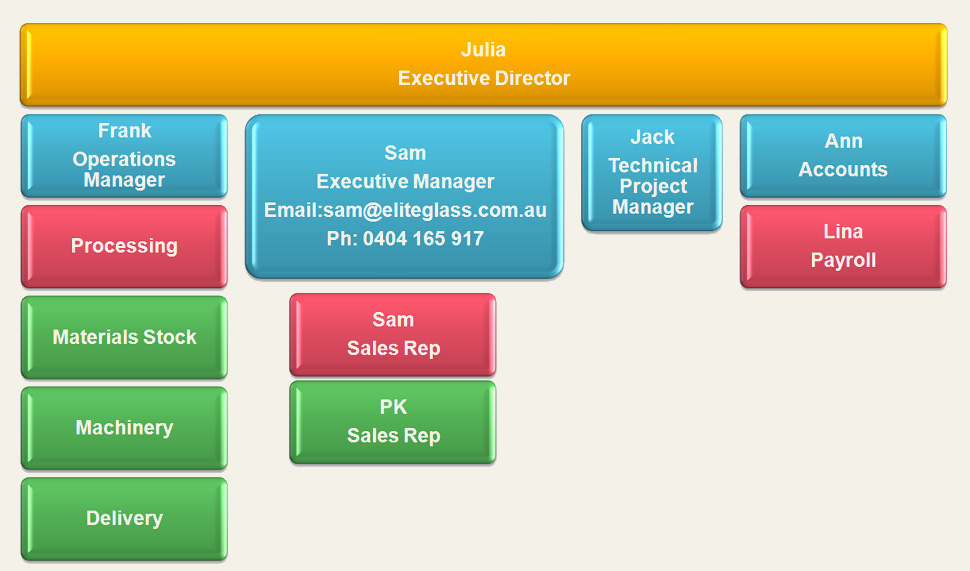 Julia
Executive Director

Frank
Operations Manager

Processing

Materials Stock

Machinery

Delivery

Sam
Executive Manager
Email:sam@eliteglass.com.au
Ph: 0404 165 917

Sam
Sales Rep

PK
Sales Rep

Jack
Technical Project Manager

Ann
Accounts

Lina
Payroll